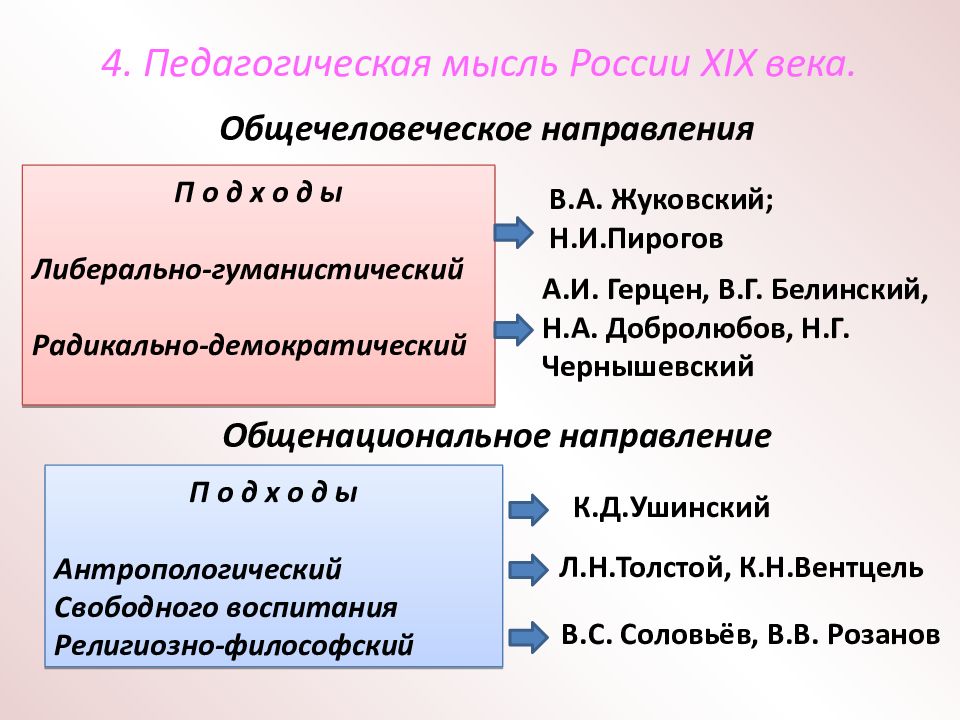 4. Педагогическая мысль России XIX века.

Общечеловеческое направления

П о д х о д ы

Либерально-гуманистический

Радикально-демократический

В.А. Жуковский; Н.И.Пирогов

А.И. Герцен, В.Г. Белинский, Н.А. Добролюбов, Н.Г. Чернышевский

Общенациональное направление

П о д х о д ы

Антропологический
Свободного воспитания
Религиозно-философский

К.Д.Ушинский

Л.Н.Толстой, К.Н.Вентцель

В.С. Соловьёв, В.В. Розанов